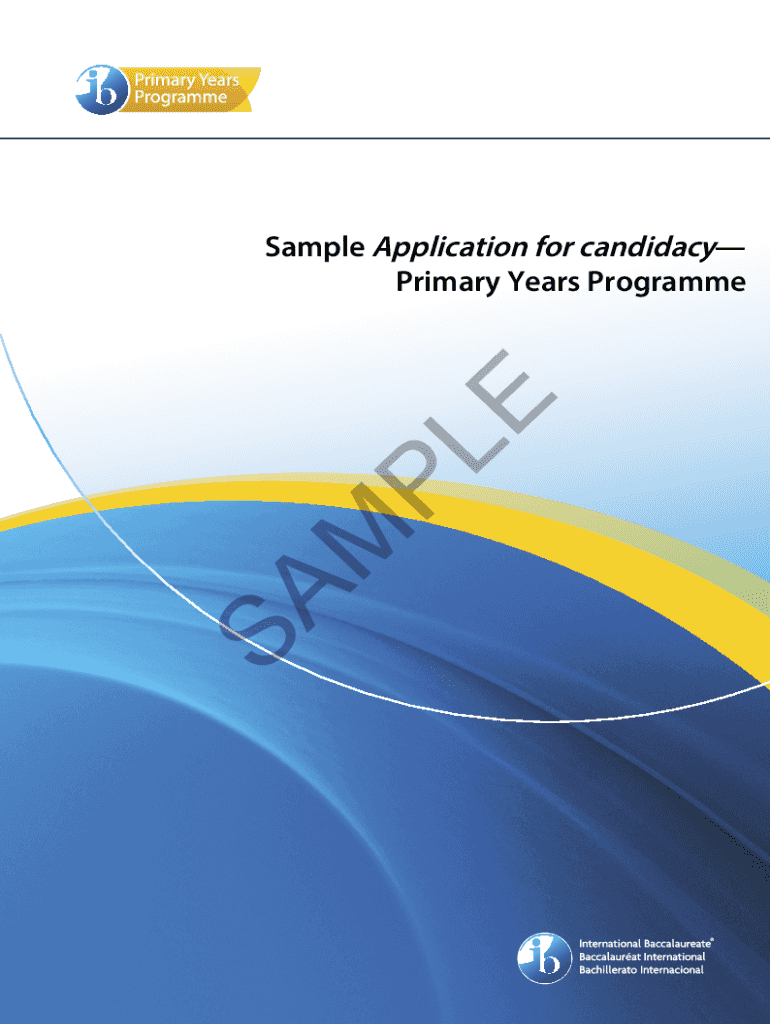 ib Primary Years Programme

Sample Application for candidacy—
Primary Years Programme

SAMPLE

ib International Baccalaureate®
Baccalauréat International
Bachillerato Internacional